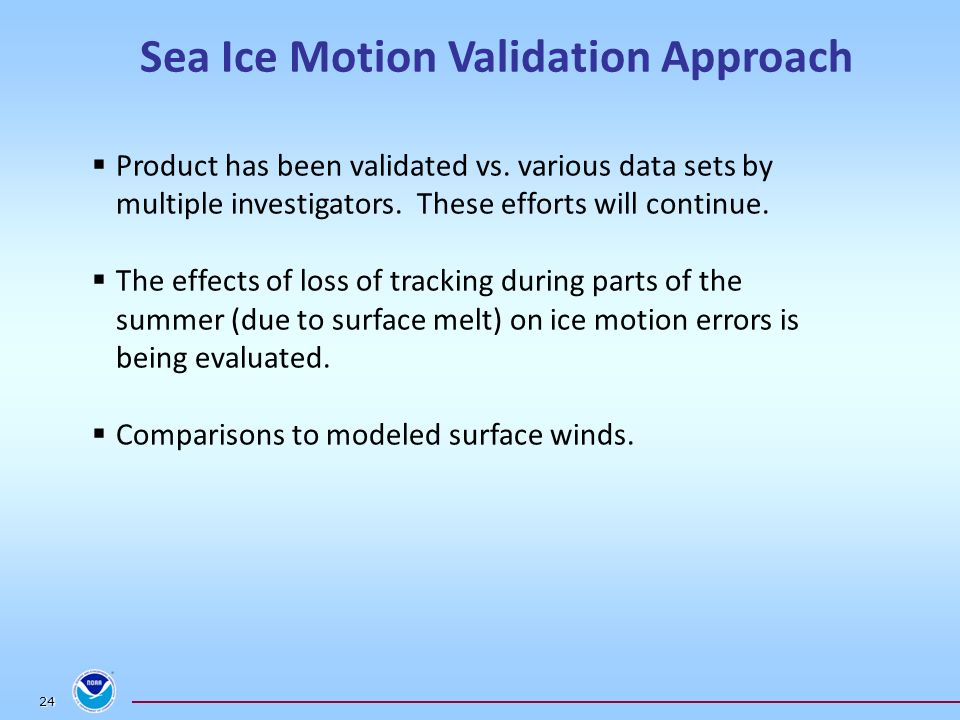 Sea Ice Motion Validation Approach

▪ Product has been validated vs. various data sets by multiple investigators. These efforts will continue.

▪ The effects of loss of tracking during parts of the summer (due to surface melt) on ice motion errors is being evaluated.

▪ Comparisons to modeled surface winds.

24

NOAA